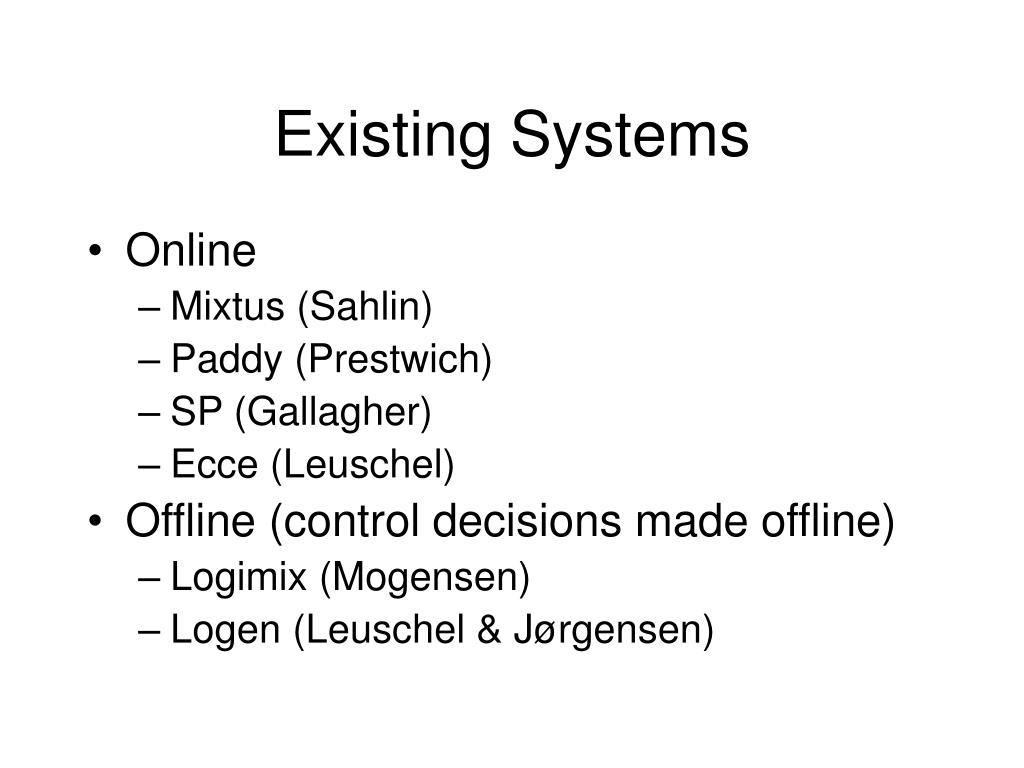 Existing Systems

• Online
– Mixtus (Sahlin)
– Paddy (Prestwich)
– SP (Gallagher)
– Ecce (Leuschel)
• Offline (control decisions made offline)
– Logimix (Mogensen)
– Logen (Leuschel & Jørgensen)